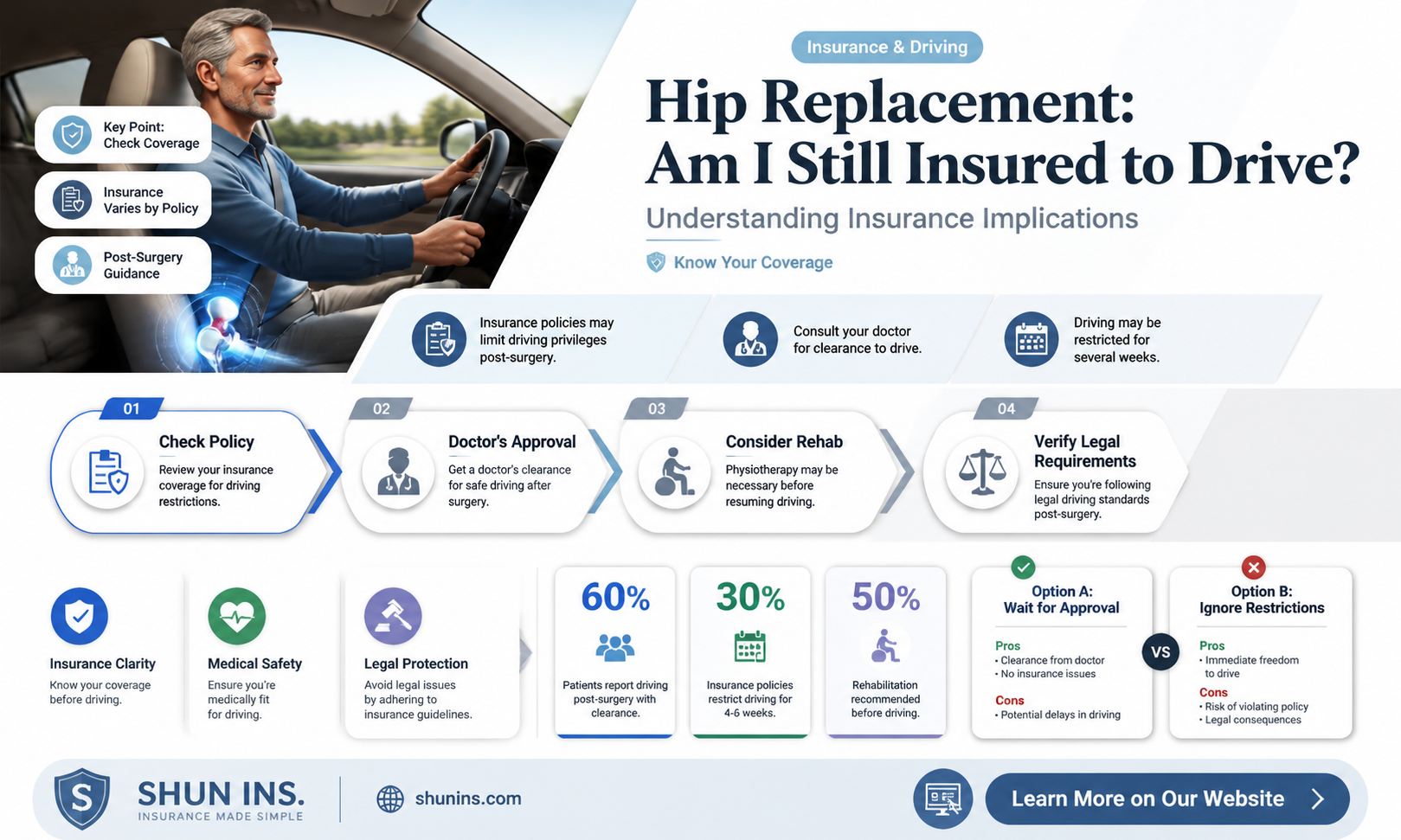 Key Point: Check Coverage

Insurance Varies by Policy

Post-Surgery Guidance

Insurance & Driving

Hip Replacement: Am I Still Insured to Drive?

Understanding Insurance Implications

Know Your Coverage

Insurance policies may limit driving privileges post-surgery.

Consult your doctor for clearance to drive.

Driving may be restricted for several weeks.

01
Check Policy
Review your insurance coverage for driving restrictions.

02
Doctor's Approval
Get a doctor's clearance for safe driving after surgery.

03
Consider Rehab
Physiotherapy may be necessary before resuming driving.

04
Verify Legal Requirements
Ensure you're following legal driving standards post-surgery.

Insurance Clarity
Know your coverage before driving.

Medical Safety
Ensure you're medically fit for driving.

Legal Protection
Avoid legal issues by adhering to insurance guidelines.

60%
Patients report driving post-surgery with clearance.

30%
Insurance policies restrict driving for 4-6 weeks.

50%
Rehabilitation recommended before driving.

Option A: Wait for Approval
Pros
• Clearance from doctor
• No insurance issues
Cons
• Potential delays in driving

VS

Option B: Ignore Restrictions
Pros
• Immediate freedom to drive
Cons
• Risk of violating policy
• Legal consequences

S
SHUN INS.
INSURANCE MADE SIMPLE

shunins.com

Learn More on Our Website